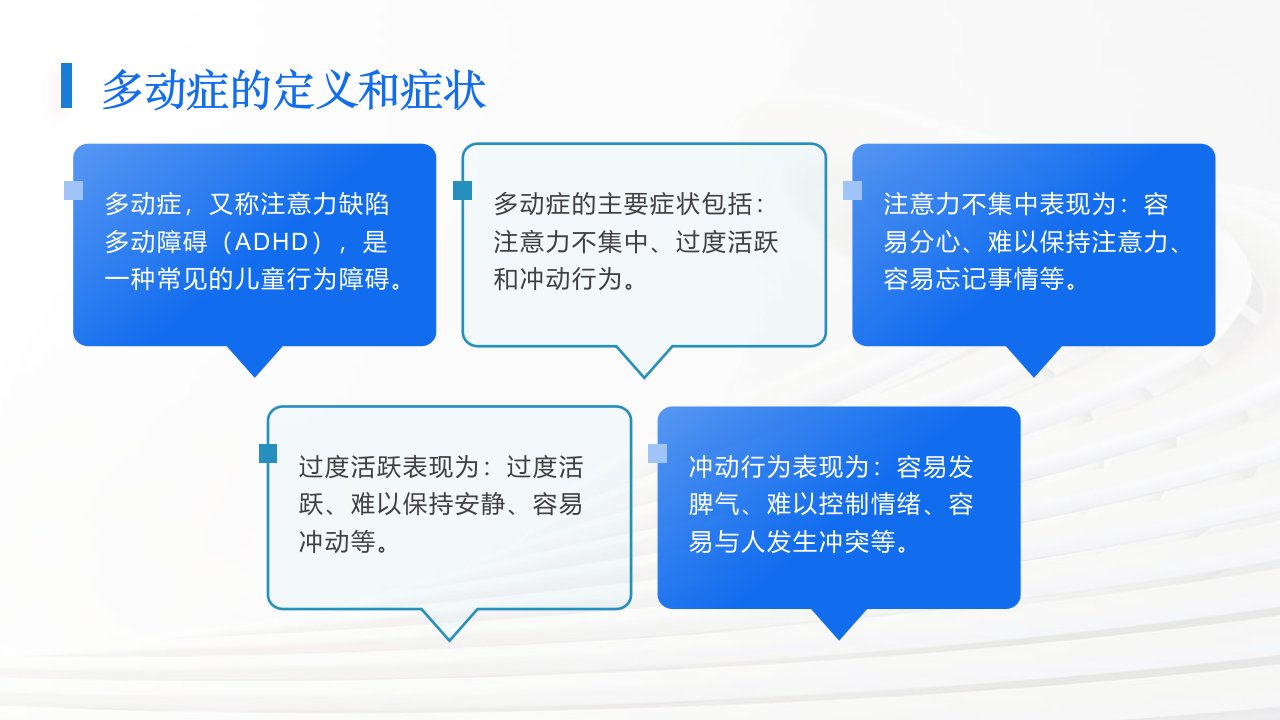 多动症的定义和症状

多动症，又称注意力缺陷多动障碍（ADHD），是一种常见的儿童行为障碍。

多动症的主要症状包括：注意力不集中、过度活跃和冲动行为。

注意力不集中表现为：容易分心、难以保持注意力、容易忘记事情等。

过度活跃表现为：过度活跃、难以保持安静、容易冲动等。

冲动行为表现为：容易发脾气、难以控制情绪、容易与人发生冲突等。